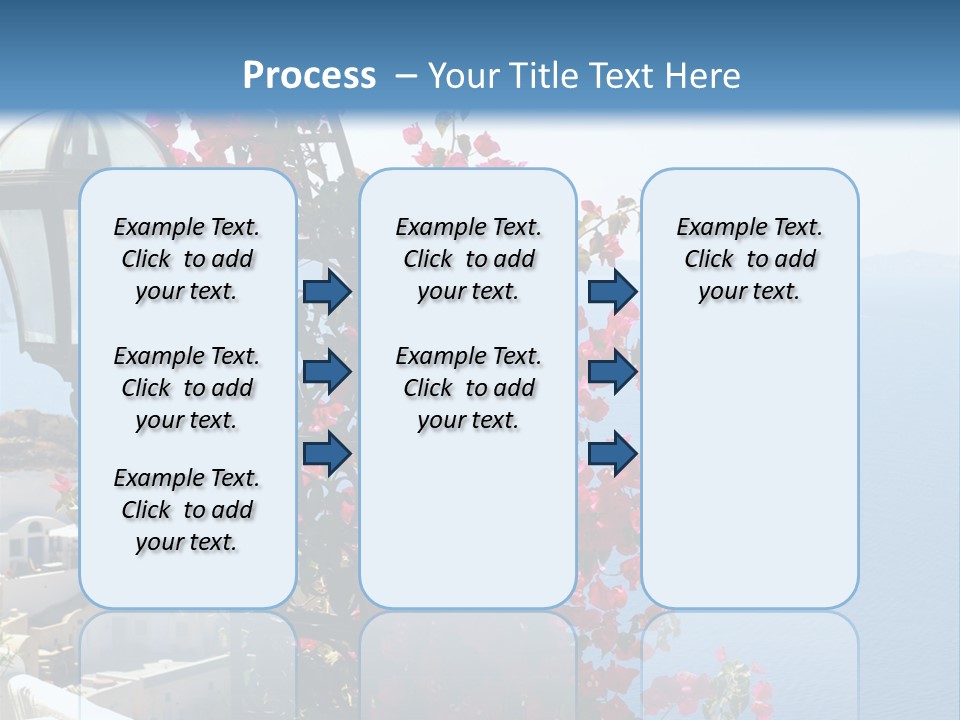 Process – Your Title Text Here

Example Text. Click to add your text.

Example Text. Click to add your text.

Example Text. Click to add your text.

Example Text. Click to add your text.

Example Text. Click to add your text.

Example Text. Click to add your text.